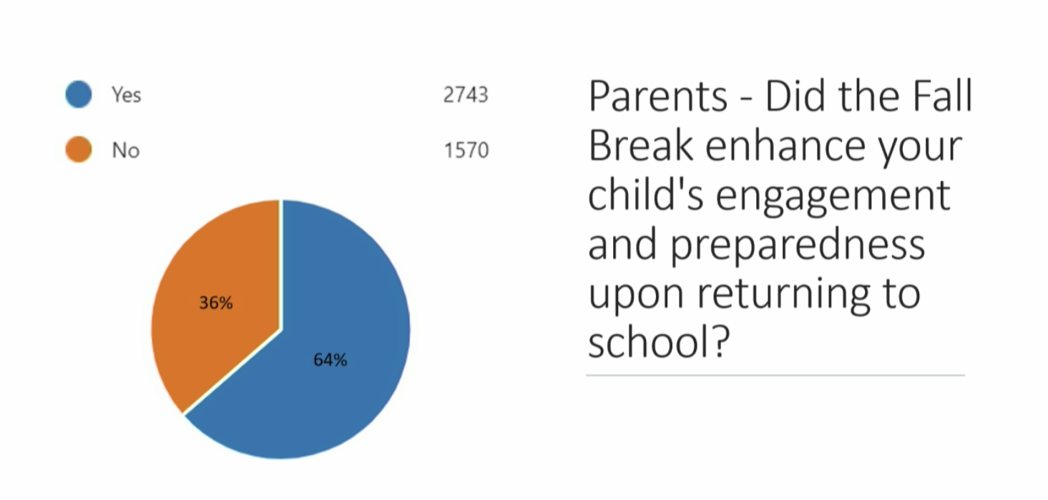 Yes 2743

No 1570

36%

64%

Parents - Did the Fall Break enhance your child's engagement and preparedness upon returning to school?